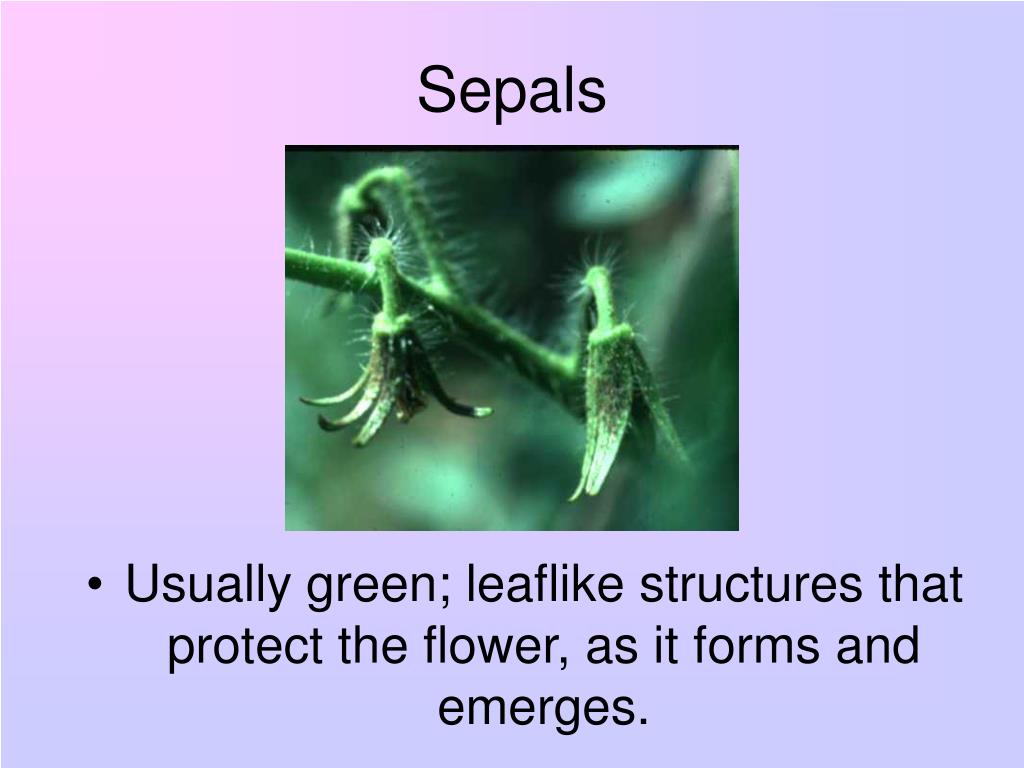 Sepals

• Usually green; leaflike structures that protect the flower, as it forms and emerges.